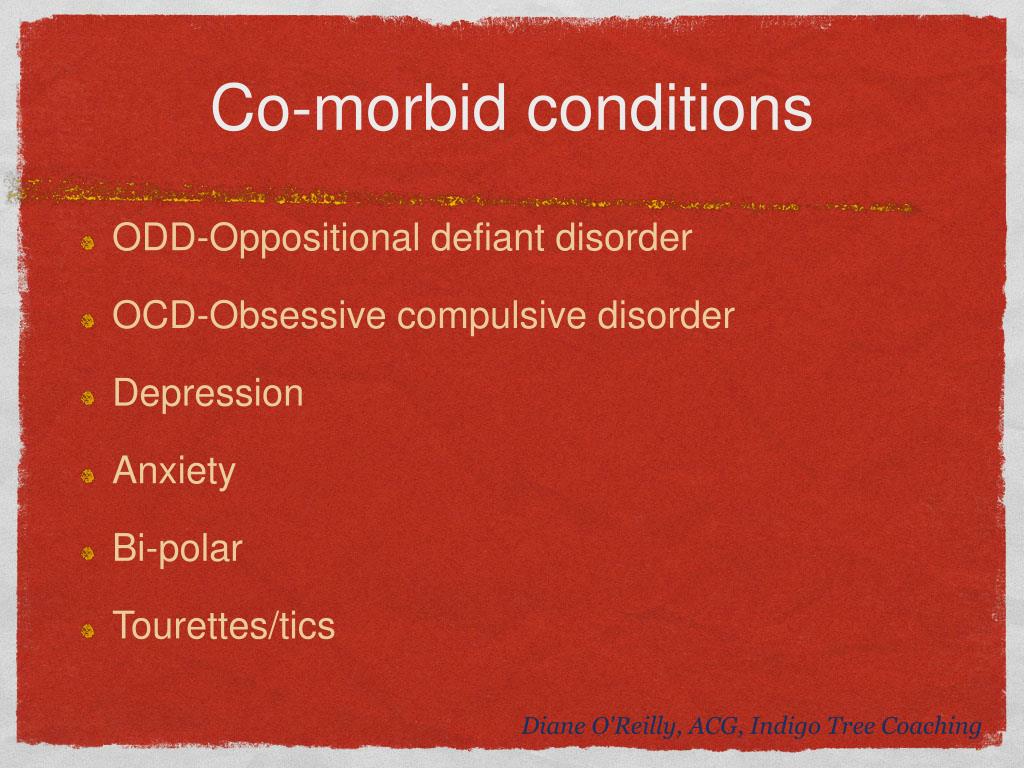 Co-morbid conditions

ODD-Oppositional defiant disorder

OCD-Obsessive compulsive disorder

Depression

Anxiety

Bi-polar

Tourettes/tics

Diane O'Reilly, ACG, Indigo Tree Coaching